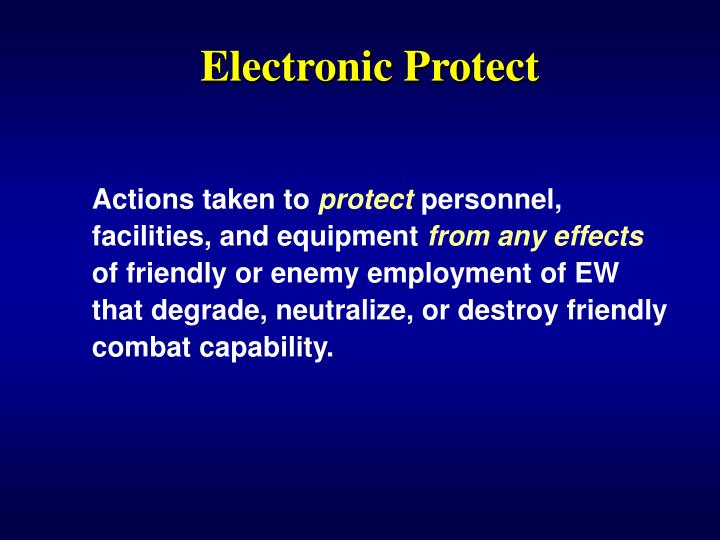 Electronic Protect

Actions taken to protect personnel, facilities, and equipment from any effects of friendly or enemy employment of EW that degrade, neutralize, or destroy friendly combat capability.